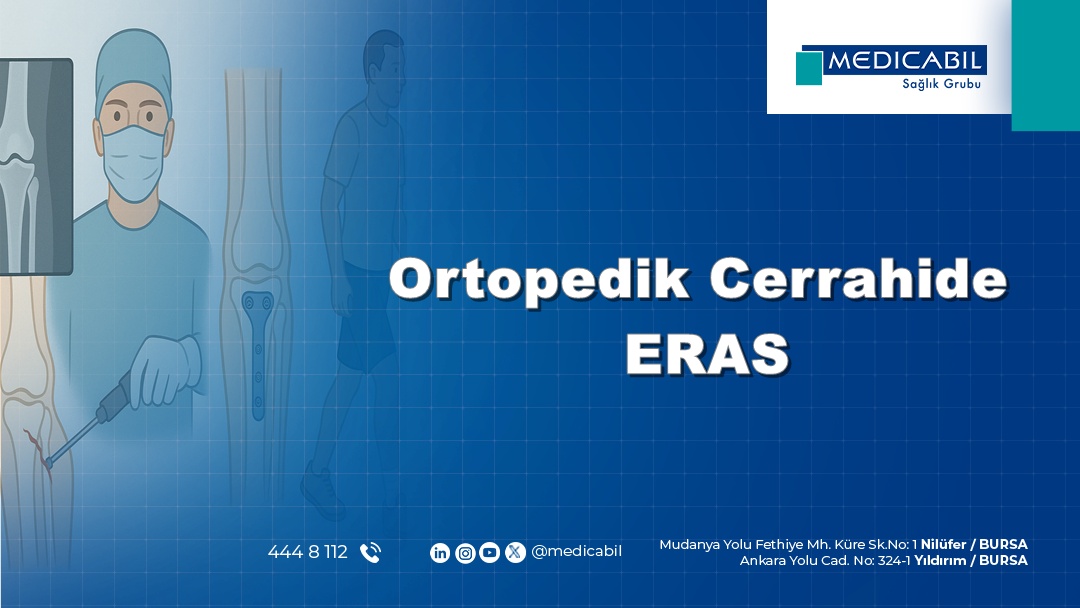 MEDICABIL
Sağlık Grubu

Ortopedik Cerrahide
ERAS

444 8 112

@medicabil

Mudanya Yolu Fethiye Mh. Küre Sk.No: 1 Nilüfer / BURSA
Ankara Yolu Cad. No: 324-1 Yıldırım / BURSA